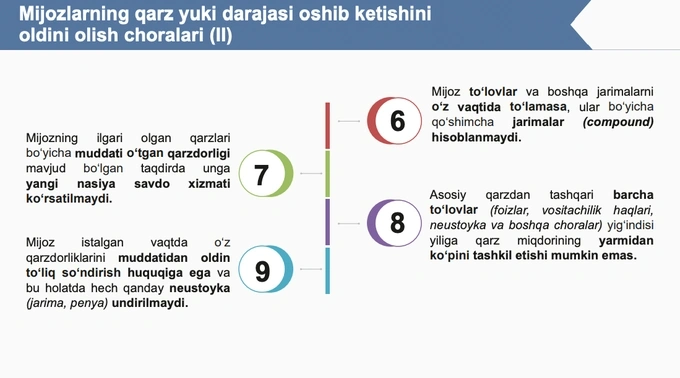 Mijozlarning qarz yuki darajasi oshib ketishini oldini olish choralari (II)

6

Mijoz to‘lovlar va boshqa jarimalarni o‘z vaqtida to‘lamasa, ular bo‘yicha qo‘shimcha jarimalar (compound) hisoblanmaydi.

7

Mijozning ilgari olgan qarzlari bo‘yicha muddati o‘tgan qarzdorligi mavjud bo‘lgan taqdirda unga yangi nasiya savdo xizmati ko‘rsatilmaydi.

8

Asosiy qarzdan tashqari barcha to‘lovlar (foizlar, vositachilik haqlari, neustoyka va boshqa choralar) yig‘indisi yiliga qarz miqdorining yarmidan ko‘pini tashkil etishi mumkin emas.

9

Mijoz istalgan vaqtda o‘z qarzdorliklarini muddatidan oldin to‘liq so‘ndirish huquqiga ega va bu holatda hech qanday neustoyka (jarima, penya) undirilmaydi.